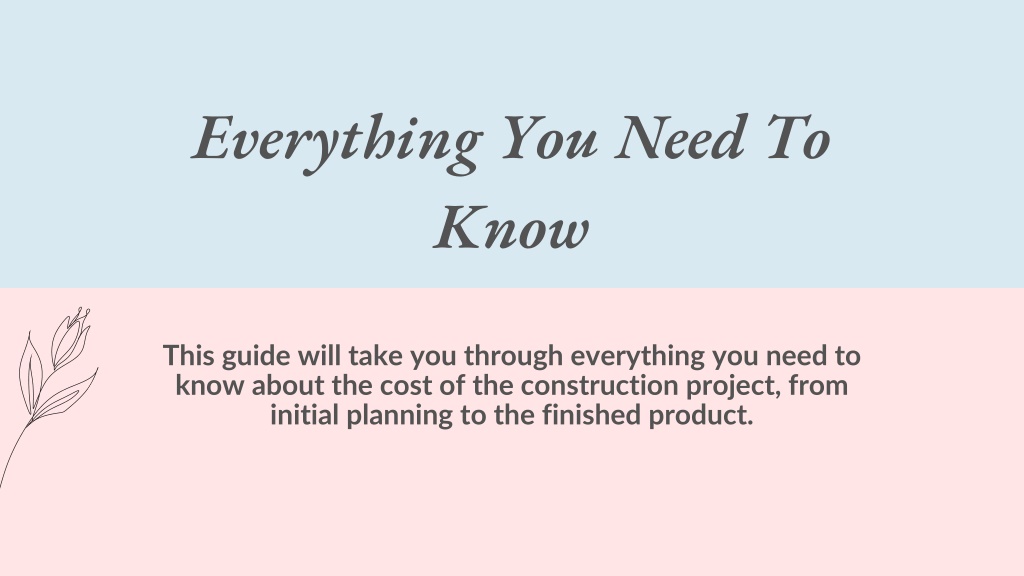 Everything You Need To Know

This guide will take you through everything you need to know about the cost of the construction project, from initial planning to the finished product.